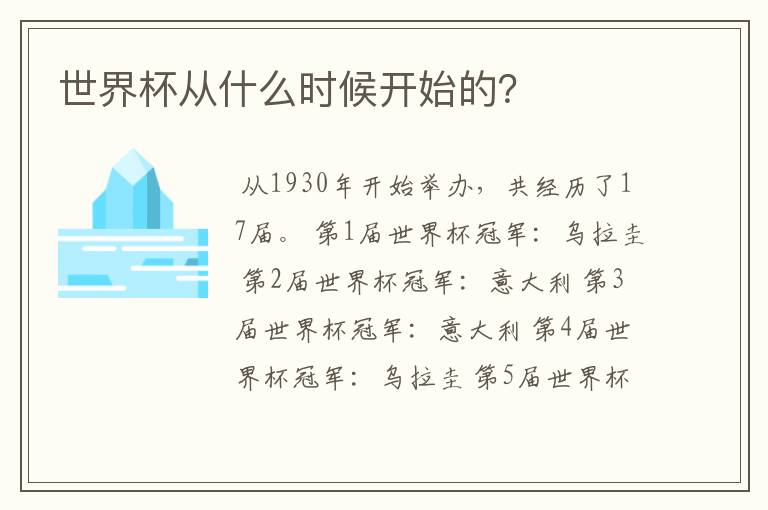 世界杯从什么时候开始的?

从1930年开始举办，共经历了17届。 第1届世界杯冠军：乌拉圭 第2届世界杯冠军：意大利 第3届世界杯冠军：意大利 第4届世界杯冠军：乌拉圭 第5届世界杯